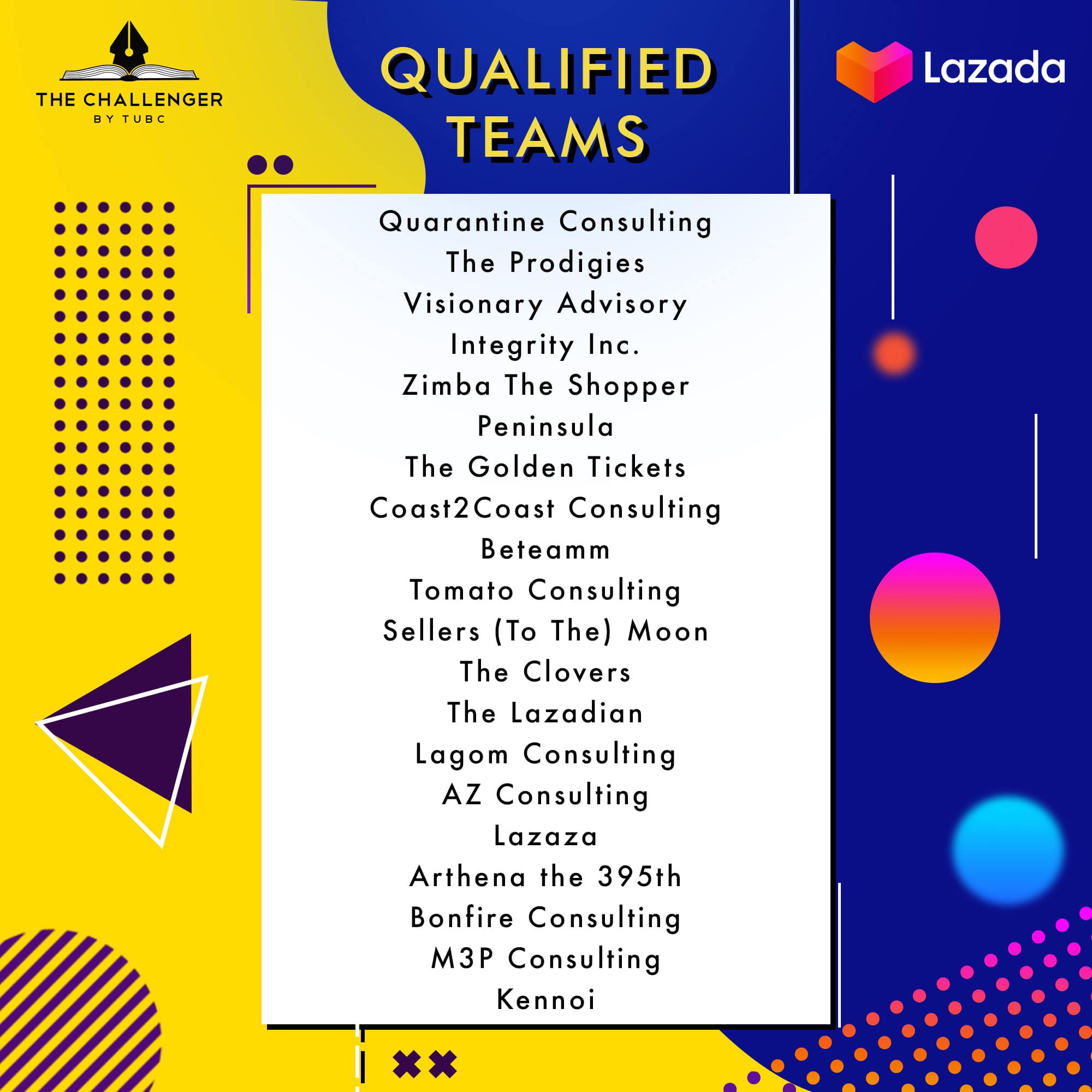 THE CHALLENGER
BY TUBC

QUALIFIED TEAMS

Lazada

Quarantine Consulting
The Prodigies
Visionary Advisory
Integrity Inc.
Zimba The Shopper
Peninsula
The Golden Tickets
Coast2Coast Consulting
Beteamm
Tomato Consulting
Sellers (To The) Moon
The Clovers
The Lazadian
Lagom Consulting
AZ Consulting
Lazaza
Arthena the 395th
Bonfire Consulting
M3P Consulting
Kennoi